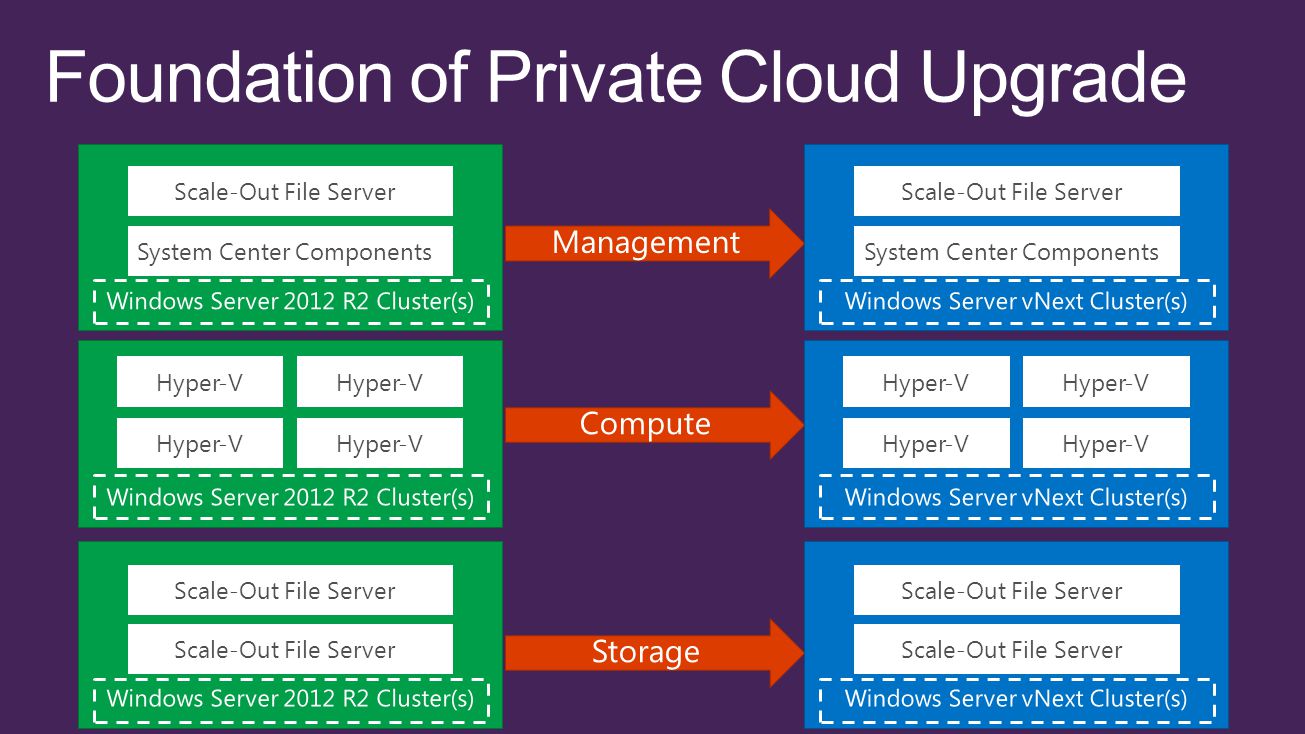 Foundation of Private Cloud Upgrade

Scale-Out File Server
System Center Components
Windows Server 2012 R2 Cluster(s)

Management

Scale-Out File Server
System Center Components
Windows Server vNext Cluster(s)

Hyper-V
Hyper-V
Hyper-V
Hyper-V
Windows Server 2012 R2 Cluster(s)

Compute

Hyper-V
Hyper-V
Hyper-V
Hyper-V
Windows Server vNext Cluster(s)

Scale-Out File Server
Scale-Out File Server
Windows Server 2012 R2 Cluster(s)

Storage

Scale-Out File Server
Scale-Out File Server
Windows Server vNext Cluster(s)